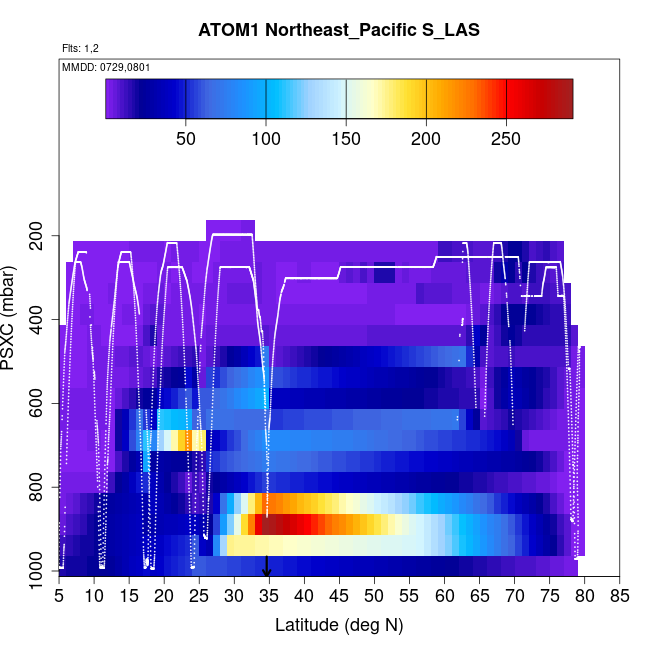 ATOM1 Northeast_Pacific S_LAS

Flts: 1,2

MMDD: 0729,0801

50 100 150 200 250

PSXC (mbar)

200
400
600
800
1000

5 10 15 20 25 30 35 40 45 50 55 60 65 70 75 80 85

Latitude (deg N)